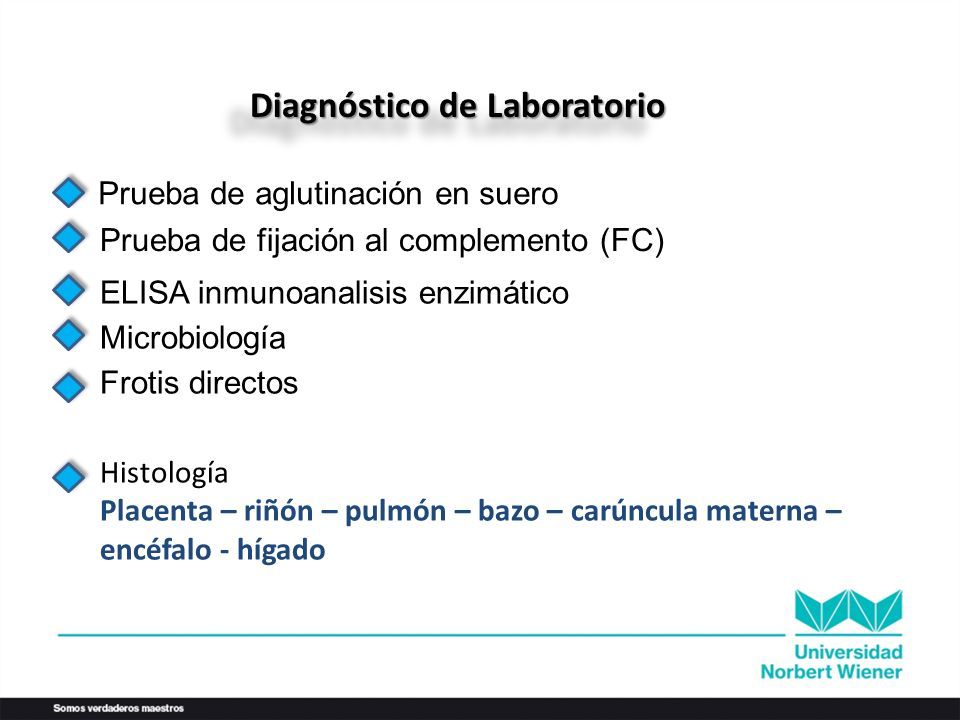 Diagnóstico de Laboratorio

Prueba de aglutinación en suero

Prueba de fijación al complemento (FC)

ELISA inmunoanalisis enzimático

Microbiología

Frotis directos

Histología
Placenta – riñón – pulmón – bazo – carúncula materna – encéfalo - hígado

Universidad Norbert Wiener

Somos verdaderos maestros